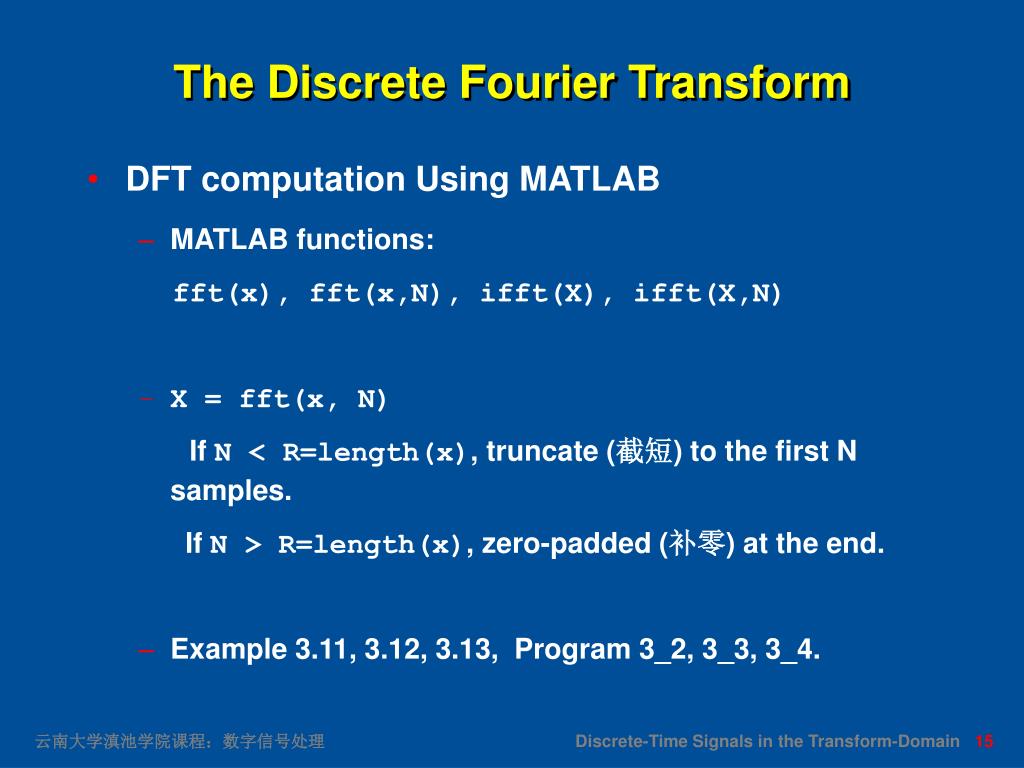 The Discrete Fourier Transform

• DFT computation Using MATLAB

– MATLAB functions:

fft(x), fft(x,N), ifft(X), ifft(X,N)

– X = fft(x, N)

If N < R=length(x), truncate (截短) to the first N samples.

If N > R=length(x), zero-padded (补零) at the end.

– Example 3.11, 3.12, 3.13, Program 3_2, 3_3, 3_4.

云南大学滇池学院课程：数字信号处理

Discrete-Time Signals in the Transform-Domain 15